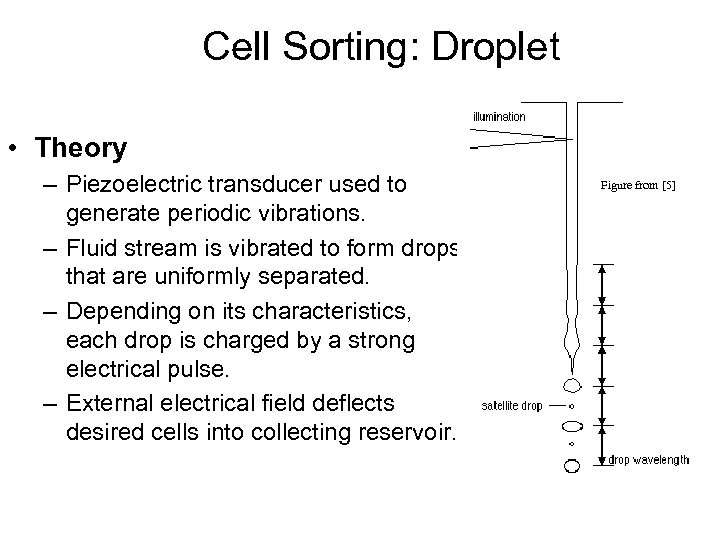 Cell Sorting: Droplet

• Theory

– Piezoelectric transducer used to generate periodic vibrations.

– Fluid stream is vibrated to form drops that are uniformly separated.

– Depending on its characteristics, each drop is charged by a strong electrical pulse.

– External electrical field deflects desired cells into collecting reservoir.

illumination

Figure from [5]

satellite drop

drop wavelength